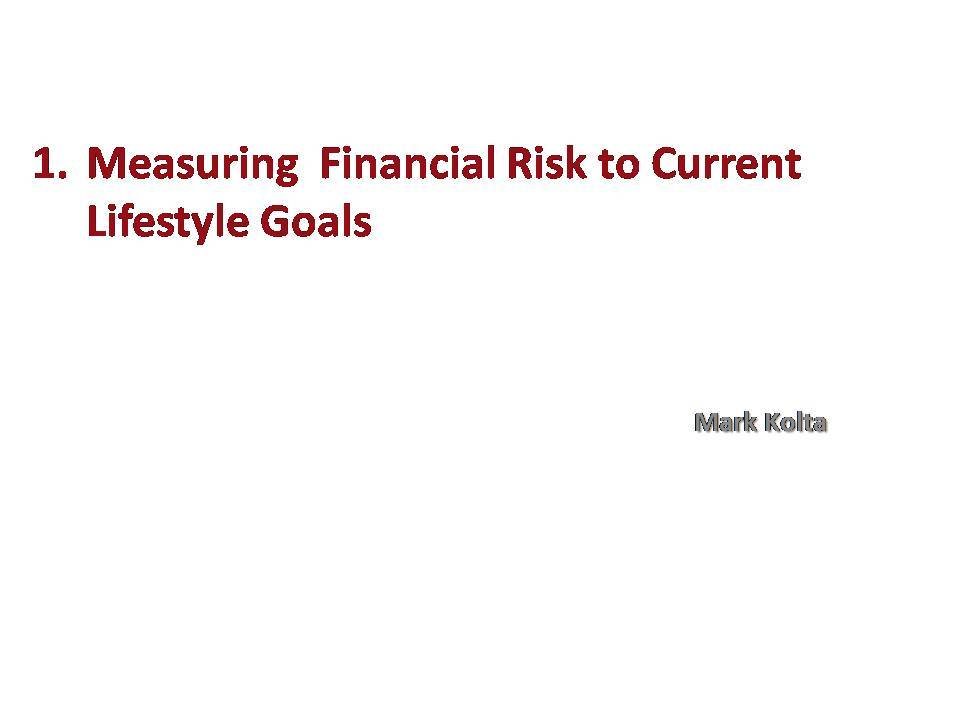 1. Measuring Financial Risk to Current Lifestyle Goals

Mark Kolta